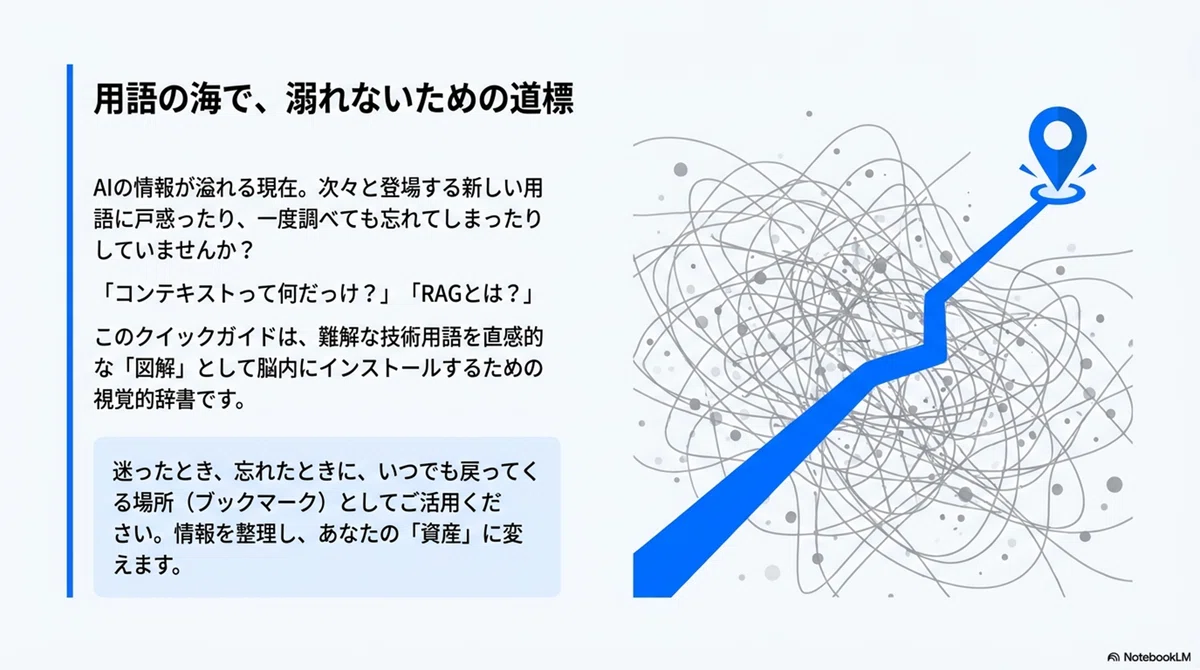 用語の海で、溺れないための道標

AIの情報が溢れる現在。次々と登場する新しい用語に戸惑ったり、一度調べても忘れてしまったりしていませんか？

「コンテキストって何だっけ？」「RAGとは？」

このクイックガイドは、難解な技術用語を直感的な「図解」として脳内にインストールするための視覚的辞書です。

迷ったとき、忘れたときに、いつでも戻ってくる場所（ブックマーク）としてご活用ください。情報を整理し、あなたの「資産」に変えます。

NotebookLM